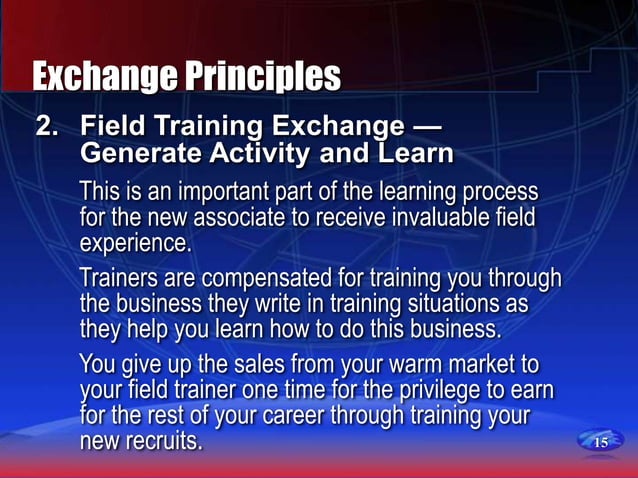 Exchange Principles

2. Field Training Exchange — Generate Activity and Learn

This is an important part of the learning process for the new associate to receive invaluable field experience.

Trainers are compensated for training you through the business they write in training situations as they help you learn how to do this business.

You give up the sales from your warm market to your field trainer one time for the privilege to earn for the rest of your career through training your new recruits.

15